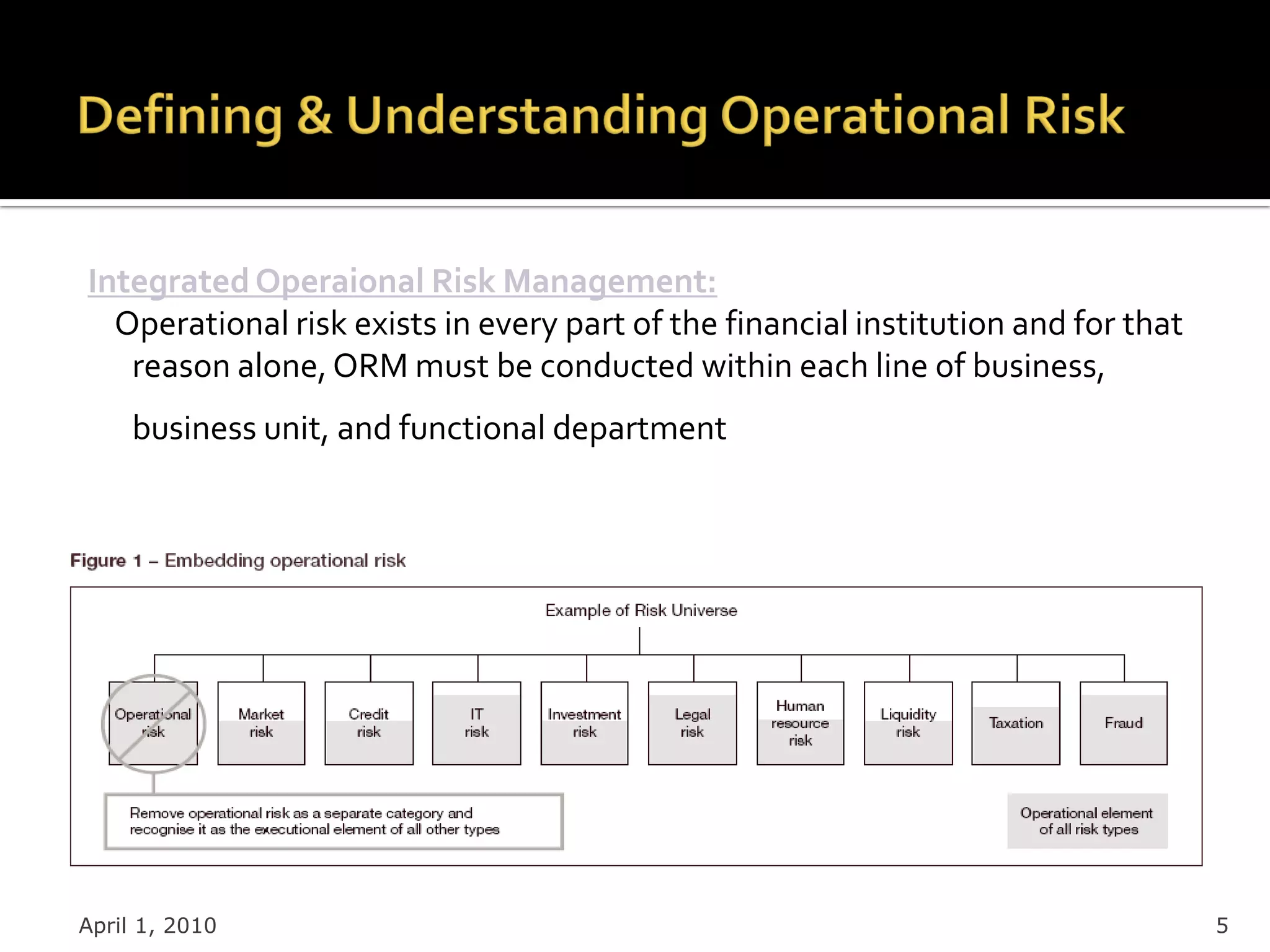 Defining & Understanding Operational Risk

Integrated Operaional Risk Management:

Operational risk exists in every part of the financial institution and for that reason alone, ORM must be conducted within each line of business,

business unit, and functional department

Figure 1 – Embedding operational risk

Example of Risk Universe

Operational risk

Market risk

Credit risk

IT risk

Investment risk

Legal risk

Human resource risk

Liquidity risk

Taxation

Fraud

Remove operational risk as a separate category and recognise it as the executional element of all other types

Operational element of all risk types

April 1, 2010

5